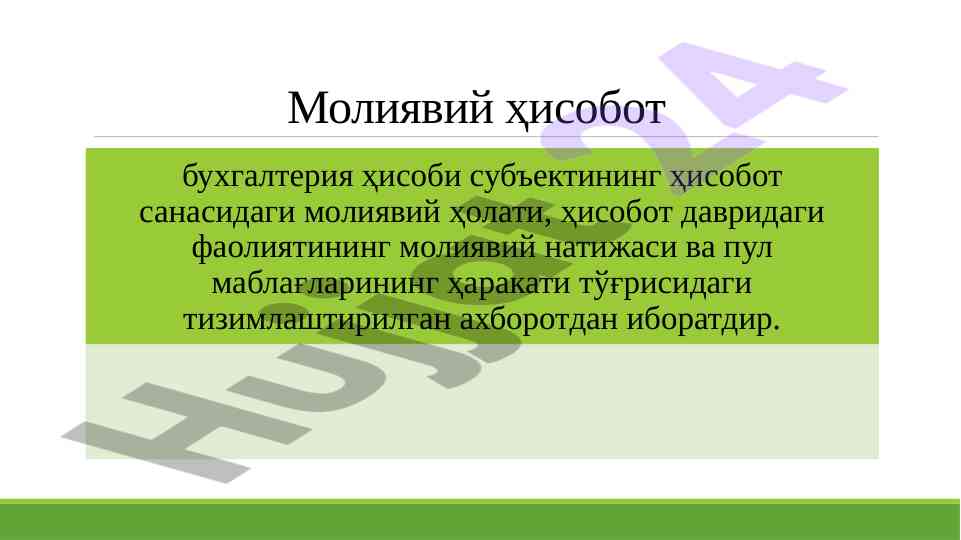 Молиявий ҳисобот

бухгалтерия ҳисоби субъектининг ҳисобот санасидаги молиявий ҳолати, ҳисобот давридаги фаолиятининг молиявий натижаси ва пул маблағларининг ҳаракати тўғрисидаги тизимлаштирилган ахборотдан иборатдир.

Hujjat24